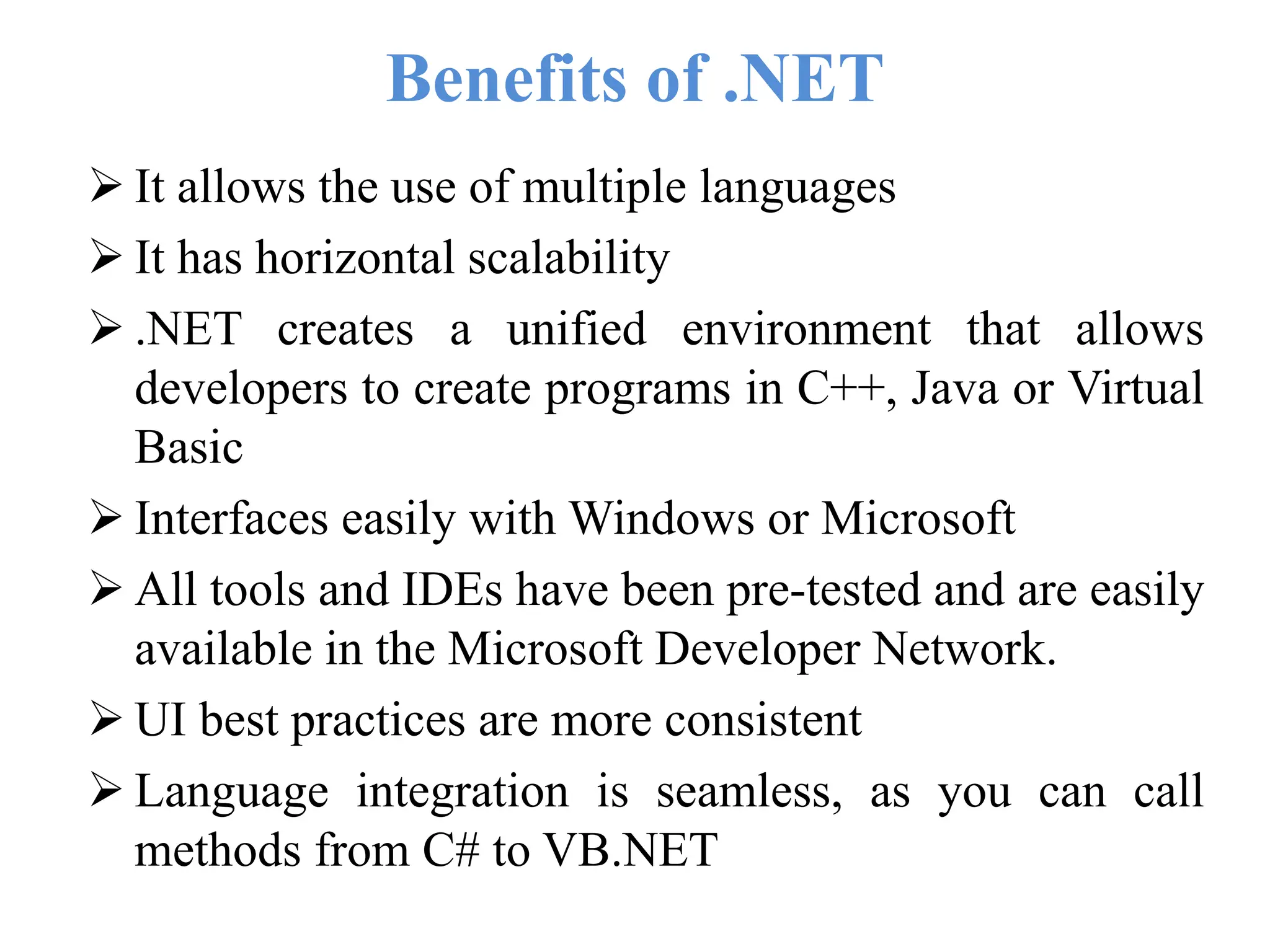 Benefits of .NET

➢ It allows the use of multiple languages

➢ It has horizontal scalability

➢ .NET creates a unified environment that allows developers to create programs in C++, Java or Virtual Basic

➢ Interfaces easily with Windows or Microsoft

➢ All tools and IDEs have been pre-tested and are easily available in the Microsoft Developer Network.

➢ UI best practices are more consistent

➢ Language integration is seamless, as you can call methods from C# to VB.NET